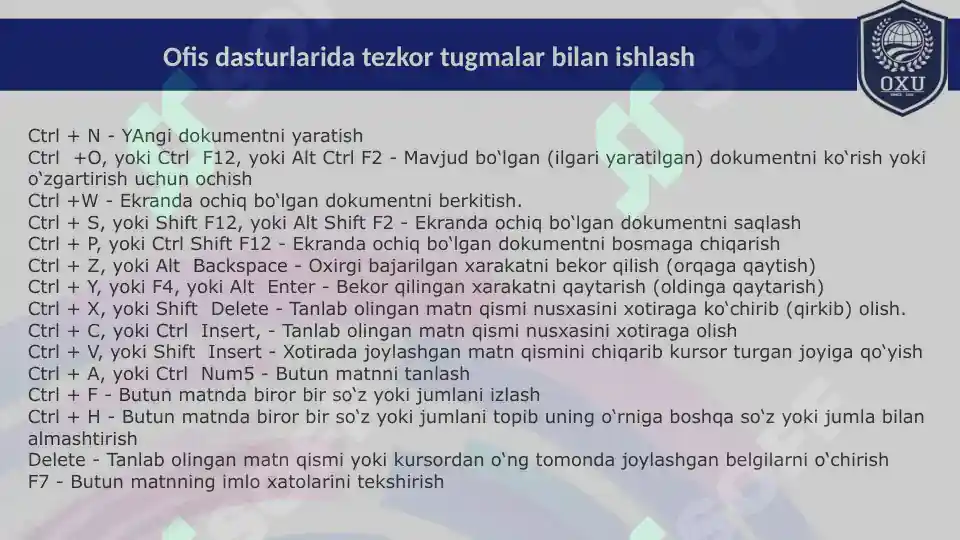 Ofis dasturlarida tezkor tugmalar bilan ishlash

OXU

Ctrl + N - YAngi dokumentni yaratish
Ctrl +O, yoki Ctrl F12, yoki Alt Ctrl F2 - Mavjud bo‘lgan (ilgari yaratilgan) dokumentni ko‘rish yoki o‘zgartirish uchun ochish
Ctrl +W - Ekranda ochiq bo‘lgan dokumentni berkitish.
Ctrl + S, yoki Shift F12, yoki Alt Shift F2 - Ekranda ochiq bo‘lgan dokumentni saqlash
Ctrl + P, yoki Ctrl Shift F12 - Ekranda ochiq bo‘lgan dokumentni bosmaga chiqarish
Ctrl + Z, yoki Alt Backspace - Oxirgi bajarilgan xarakatni bekor qilish (orqaga qaytish)
Ctrl + Y, yoki F4, yoki Alt Enter - Bekor qilingan xarakatni qaytarish (oldinga qaytarish)
Ctrl + X, yoki Shift Delete - Tanlab olingan matn qismi nusxasini xotiraga ko‘chirib (qirkib) olish.
Ctrl + C, yoki Ctrl Insert, - Tanlab olingan matn qismi nusxasini xotiraga olish
Ctrl + V, yoki Shift Insert - Xotirada joylashgan matn qismini chiqarib kursor turgan joyiga qo‘yish
Ctrl + A, yoki Ctrl Num5 - Butun matnni tanlash
Ctrl + F - Butun matnda biror bir so‘z yoki jumlani izlash
Ctrl + H - Butun matnda biror bir so‘z yoki jumlani topib uning o‘rniga boshqa so‘z yoki jumla bilan almashtirish
Delete - Tanlab olingan matn qismi yoki kursordan o‘ng tomonda joylashgan belgilarni o‘chirish
F7 - Butun matnning imlo xatolarini tekshirish